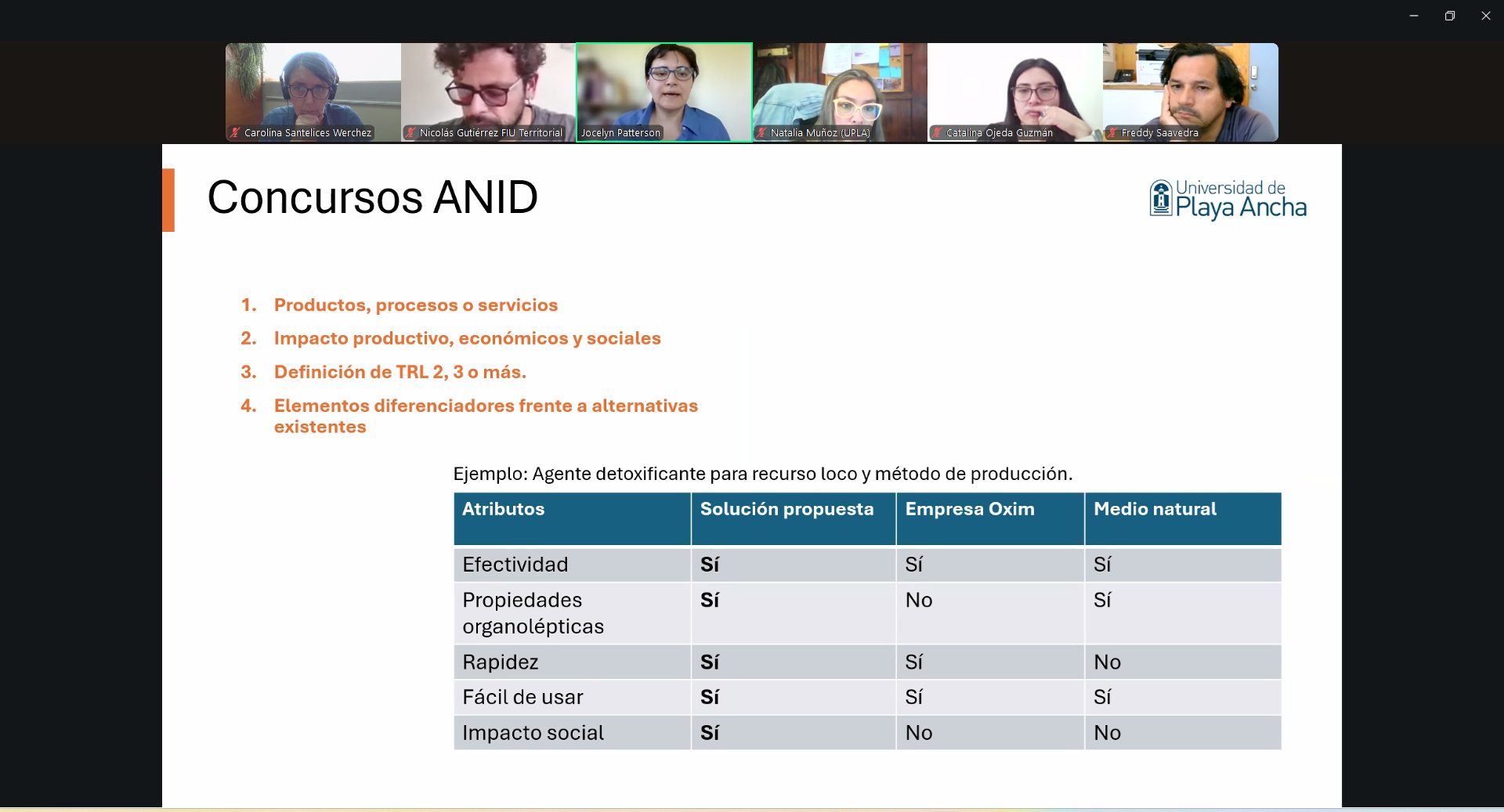 Carolina Santelices Werchez
Nicolás Gutiérrez FIU Territorial
Jocelyn Patterson
Natalia Muñoz (UPLA)
Catalina Ojeda Guzmán
Freddy Saavedra

Concursos ANID

Universidad de Playa Ancha

1. Productos, procesos o servicios
2. Impacto productivo, económicos y sociales
3. Definición de TRL 2, 3 o más.
4. Elementos diferenciadores frente a alternativas existentes

Ejemplo: Agente detoxificante para recurso loco y método de producción.

| Atributos | Solución propuesta | Empresa Oxim | Medio natural |
|---|---|---|---|
| Efectividad | Sí | Sí | Sí |
| Propiedades organolépticas | Sí | No | Sí |
| Rapidez | Sí | Sí | No |
| Fácil de usar | Sí | Sí | Sí |
| Impacto social | Sí | No | No |